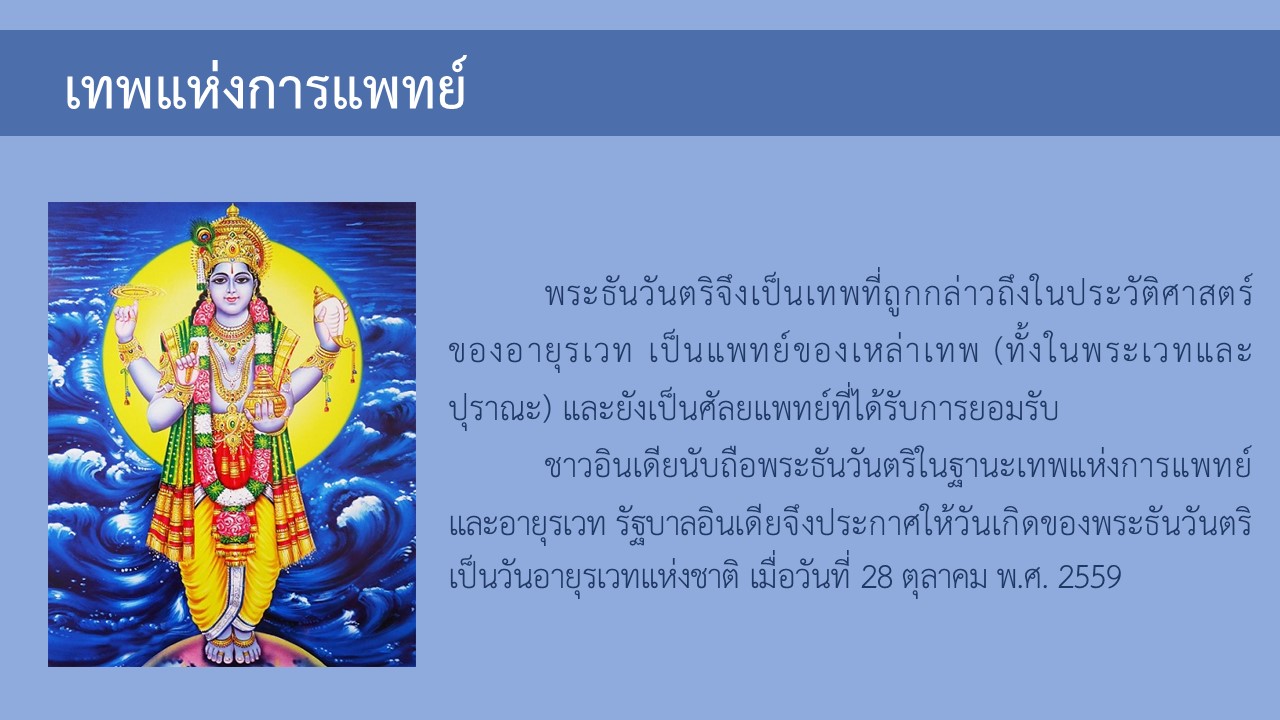 เทพแห่งการแพทย์

พระธันวันตริจึงเป็นเทพที่ถูกกล่าวถึงในประวัติศาสตร์ของอายุรเวท เป็นแพทย์ของเหล่าเทพ (ทั้งในพระเวทและปุราณะ) และยังเป็นศัลยแพทย์ที่ได้รับการยอมรับ

ชาวอินเดียนับถือพระธันวันตริในฐานะเทพแห่งการแพทย์และอายุรเวท รัฐบาลอินเดียจึงประกาศให้วันเกิดของพระธันวันตริเป็นวันอายุรเวทแห่งชาติ เมื่อวันที่ 28 ตุลาคม พ.ศ. 2559